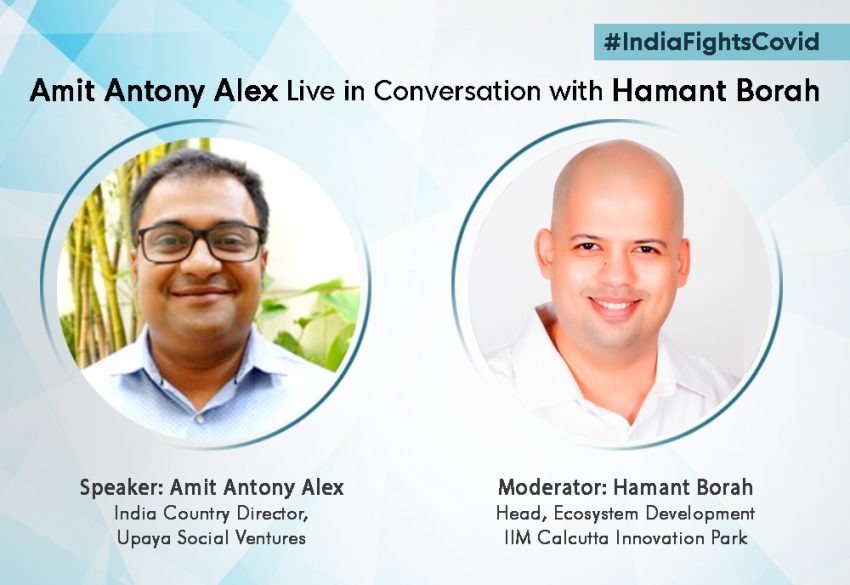 #IndiaFightsCovid

Amit Antony Alex Live in Conversation with Hamant Borah

Speaker: Amit Antony Alex
India Country Director,
Upaya Social Ventures

Moderator: Hamant Borah
Head, Ecosystem Development
IIM Calcutta Innovation Park